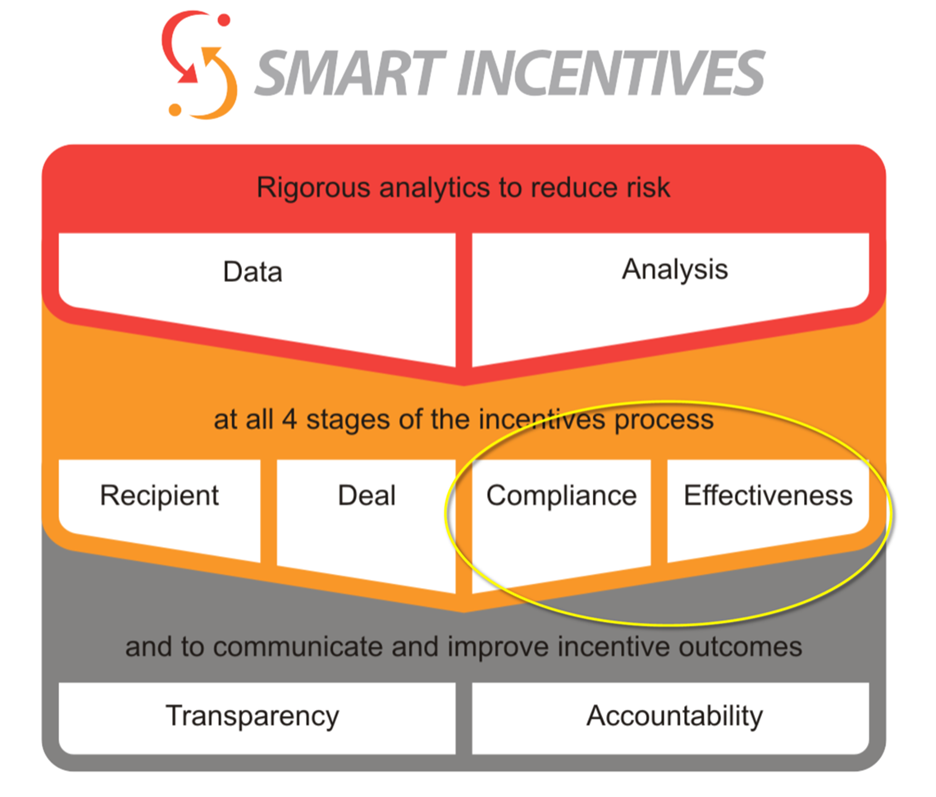 SMART INCENTIVES

Rigorous analytics to reduce risk

Data

Analysis

at all 4 stages of the incentives process

Recipient

Deal

Compliance

Effectiveness

and to communicate and improve incentive outcomes

Transparency

Accountability